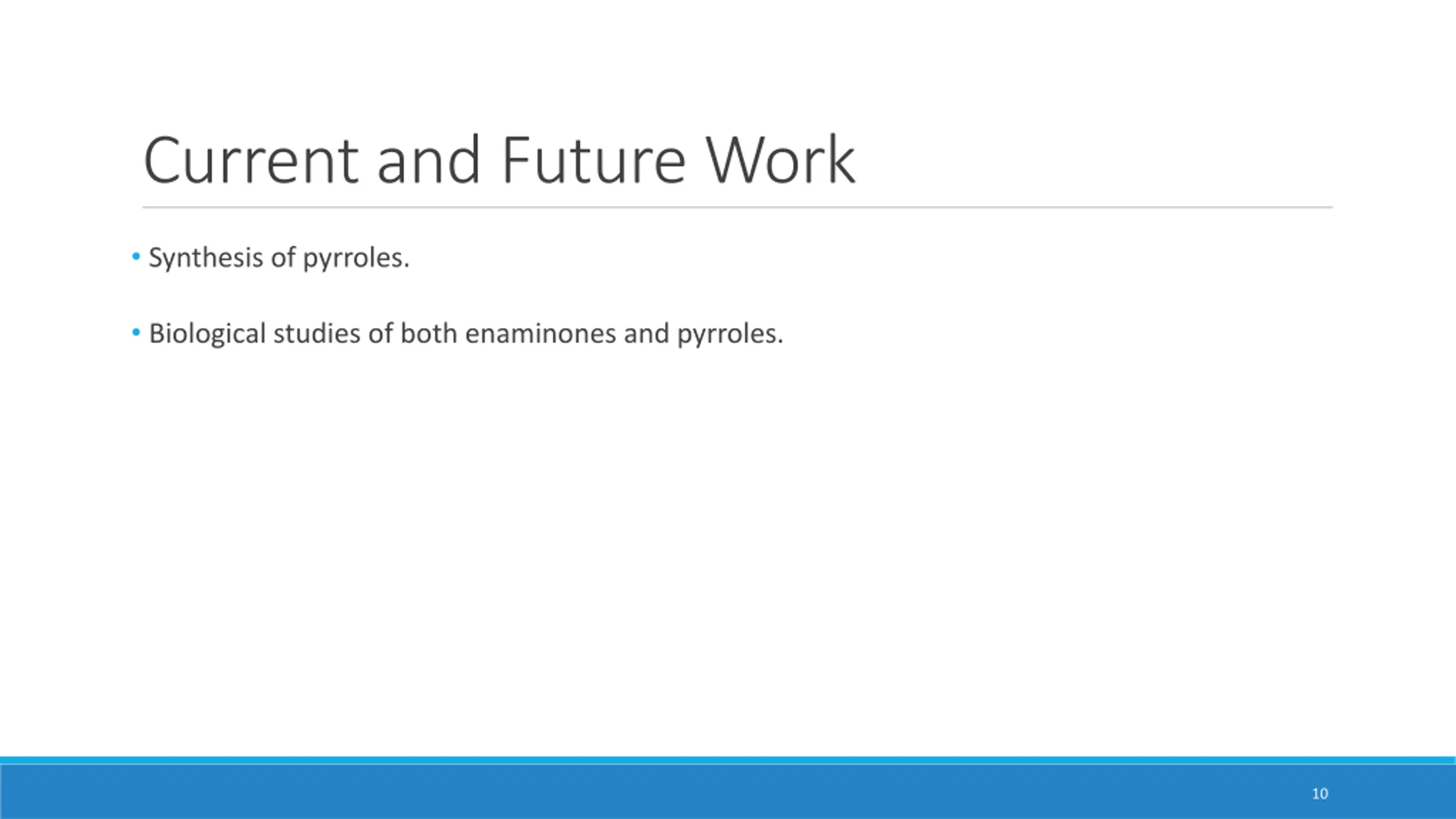 Current and Future Work

• Synthesis of pyrroles.

• Biological studies of both enaminones and pyrroles.

10